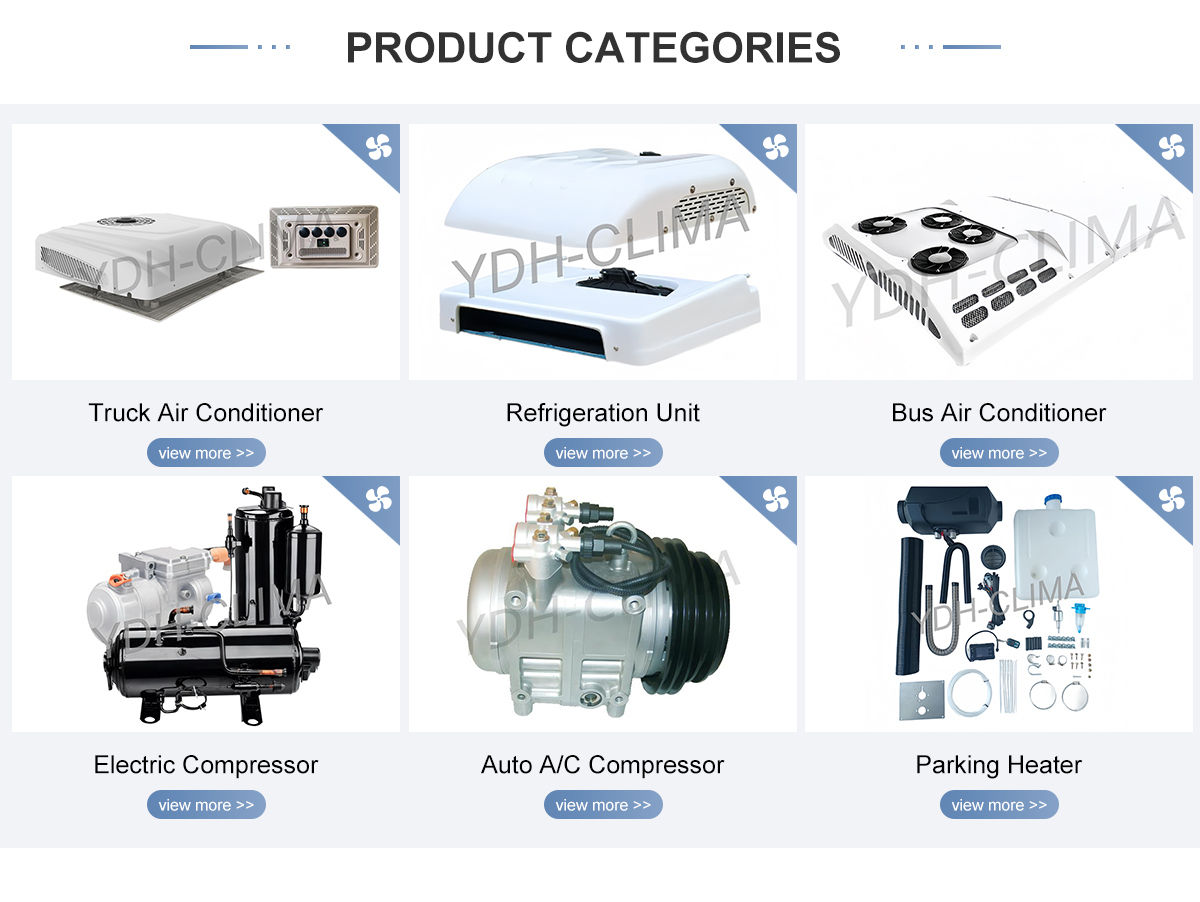 PRODUCT CATEGORIES

YDH-CLIMA

Truck Air Conditioner
view more >>

YDH-CLIMA

Refrigeration Unit
view more >>

YDH-CLIMA

Bus Air Conditioner
view more >>

YDH-CLIMA

Electric Compressor
view more >>

YDH-CLIMA

Auto A/C Compressor
view more >>

YDH-CLIMA

Parking Heater
view more >>